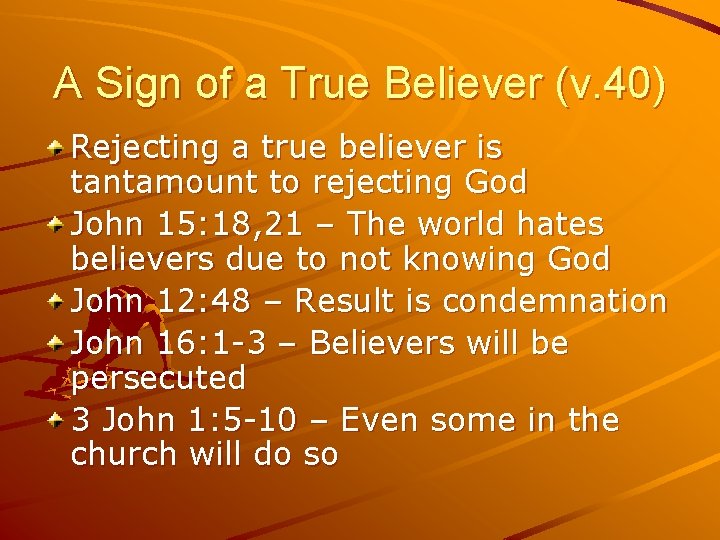 A Sign of a True Believer (v.40)

Rejecting a true believer is tantamount to rejecting God

John 15:18,21 – The world hates believers due to not knowing God

John 12:48 – Result is condemnation

John 16:1-3 – Believers will be persecuted

3 John 1:5-10 – Even some in the church will do so